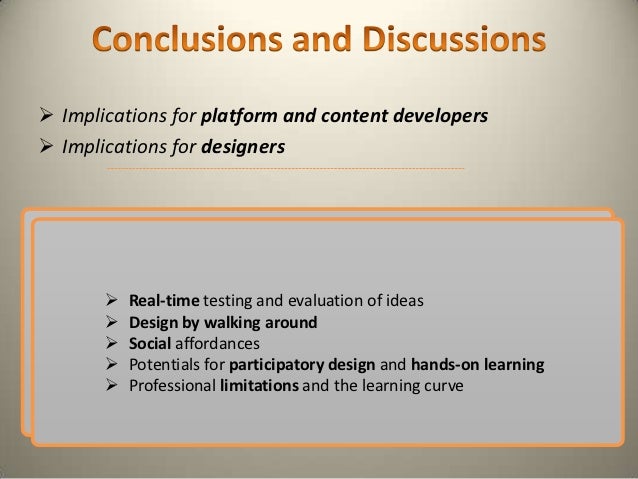 Conclusions and Discussions

➢ Implications for platform and content developers
➢ Implications for designers

➢ Real-time testing and evaluation of ideas
➢ Design by walking around
➢ Social affordances
➢ Potentials for participatory design and hands-on learning
➢ Professional limitations and the learning curve